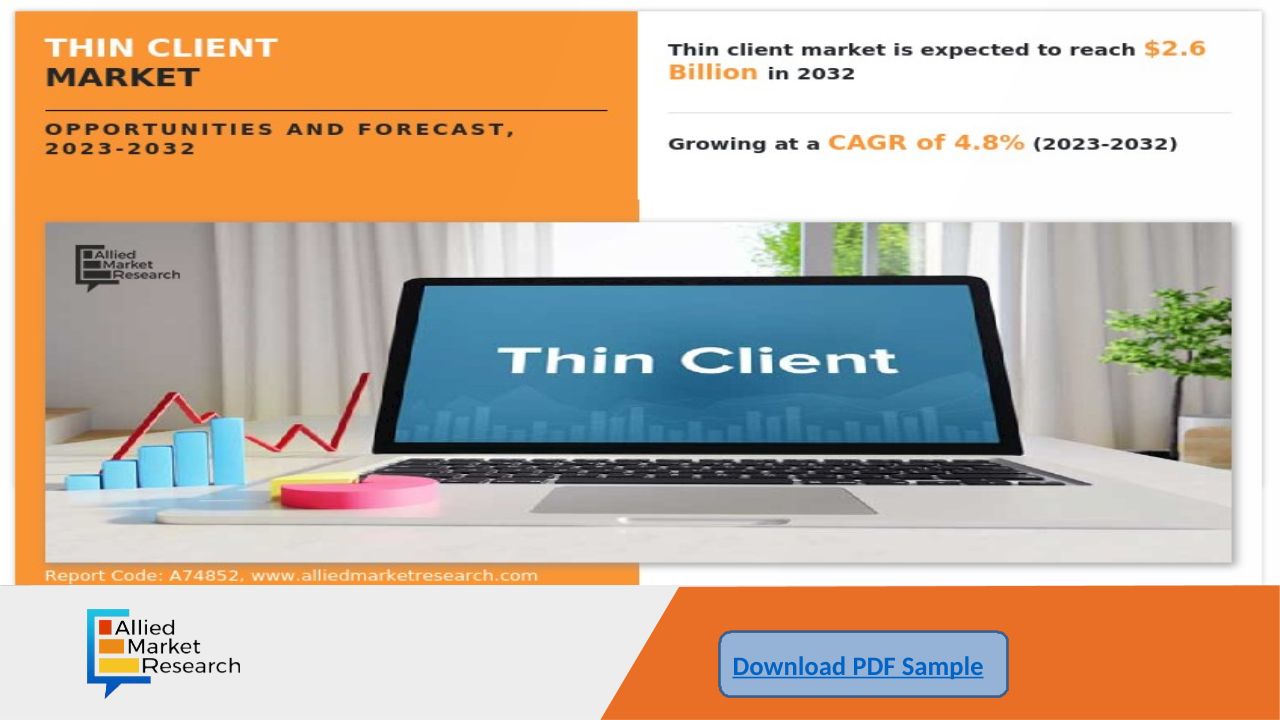 THIN CLIENT
MARKET

OPPORTUNITIES AND FORECAST, 2023-2032

Thin client market is expected to reach $2.6 Billion in 2032

Growing at a CAGR of 4.8% (2023-2032)

Allied Market Research

Thin Client

Report Code: A74852, www.alliedmarketresearch.com

Allied Market Research

Download PDF Sample